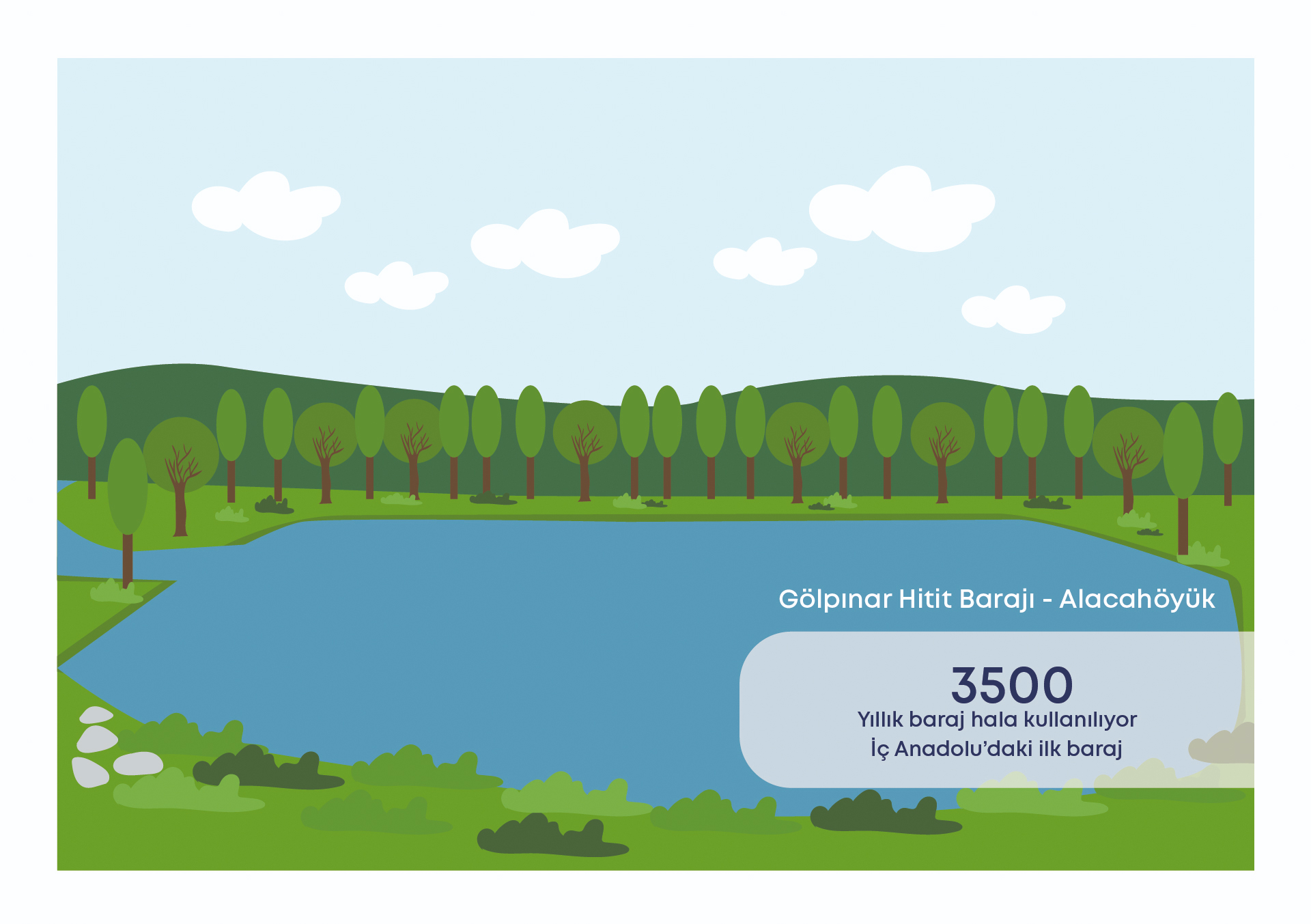 Gölpınar Hitit Barajı - Alacahöyük

3500
Yıllık baraj hala kullanılıyor
İç Anadolu'daki ilk baraj